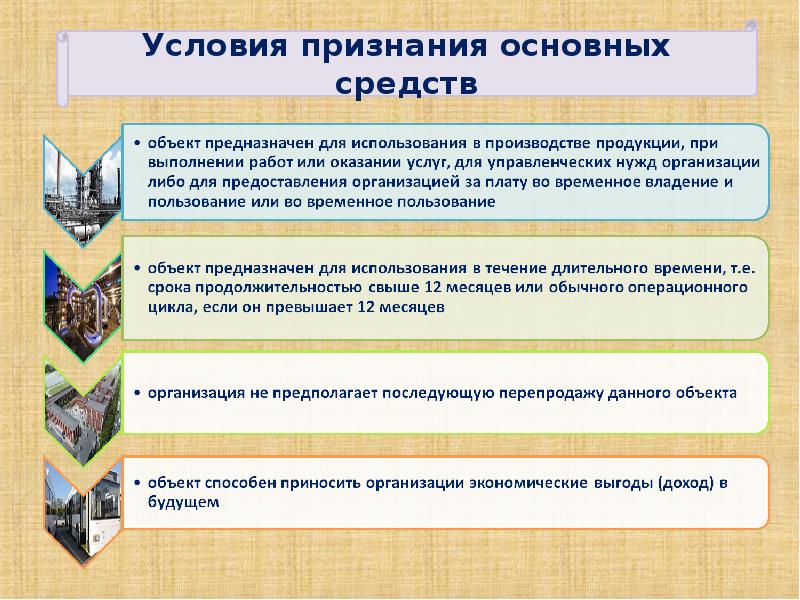 Условия признания основных средств

• объект предназначен для использования в производстве продукции, при выполнении работ или оказании услуг, для управленческих нужд организации либо для предоставления организацией за плату во временное владение и пользование или во временное пользование

• объект предназначен для использования в течение длительного времени, т.е. срока продолжительностью свыше 12 месяцев или обычного операционного цикла, если он превышает 12 месяцев

• организация не предполагает последующую перепродажу данного объекта

• объект способен приносить организации экономические выгоды (доход) в будущем